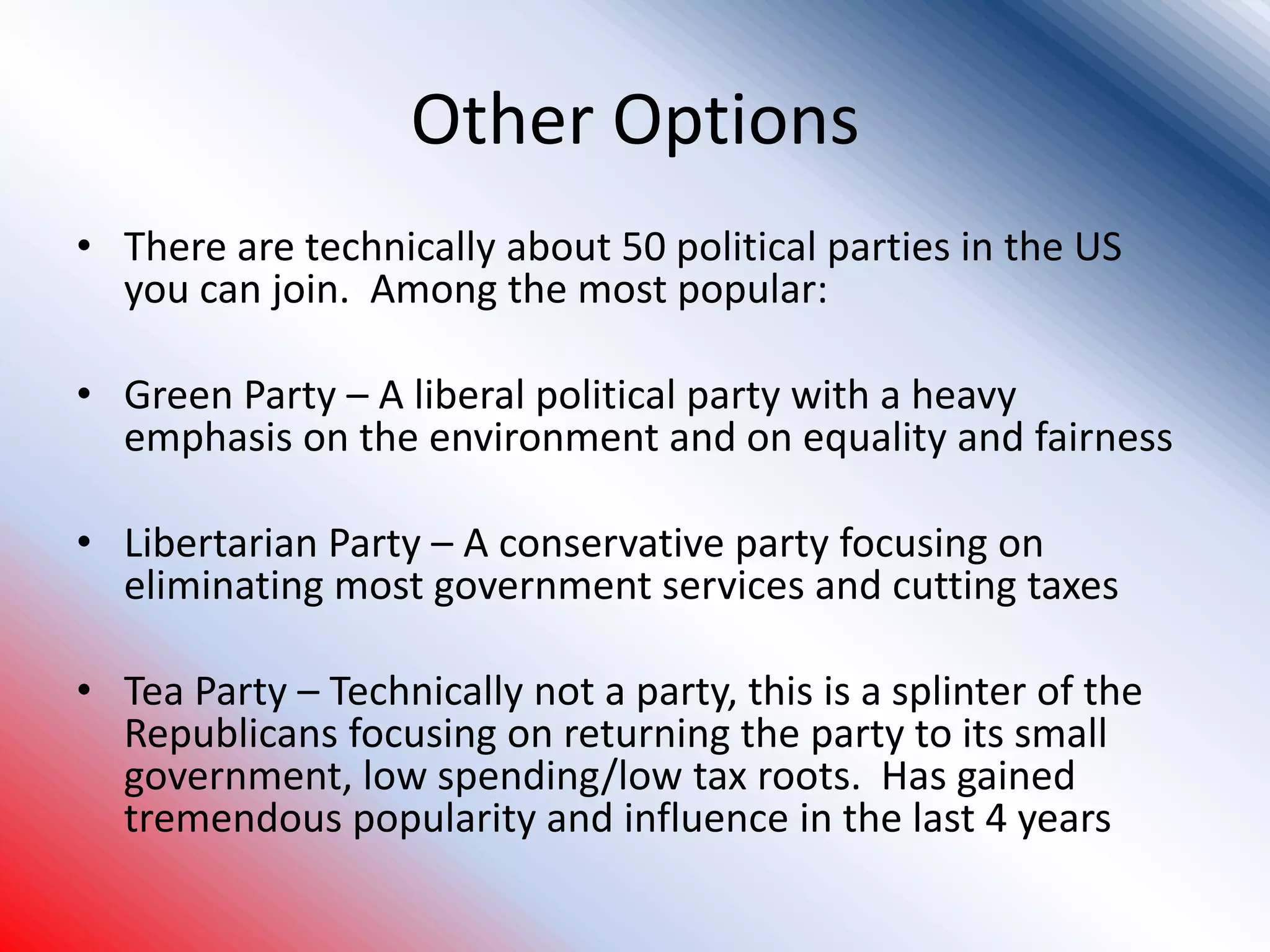 Other Options

• There are technically about 50 political parties in the US you can join.  Among the most popular:

• Green Party – A liberal political party with a heavy emphasis on the environment and on equality and fairness

• Libertarian Party – A conservative party focusing on eliminating most government services and cutting taxes

• Tea Party – Technically not a party, this is a splinter of the Republicans focusing on returning the party to its small government, low spending/low tax roots.  Has gained tremendous popularity and influence in the last 4 years